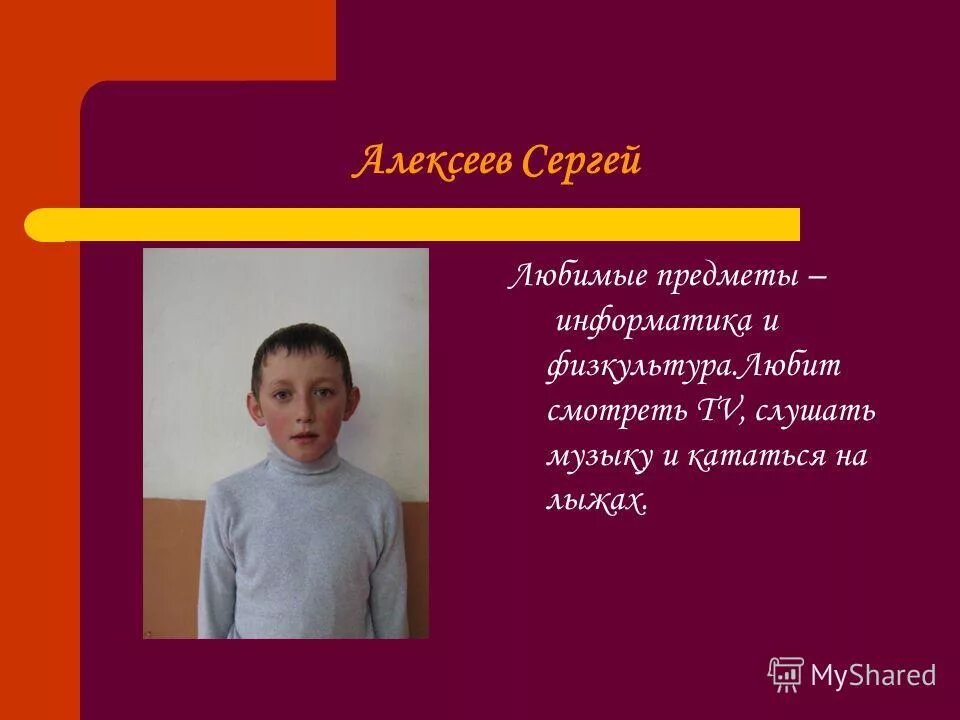 Алексеев Сергей

Любимые предметы – информатика и физкультура.Любит смотреть TV, слушать музыку и кататься на лыжах.

MyShared